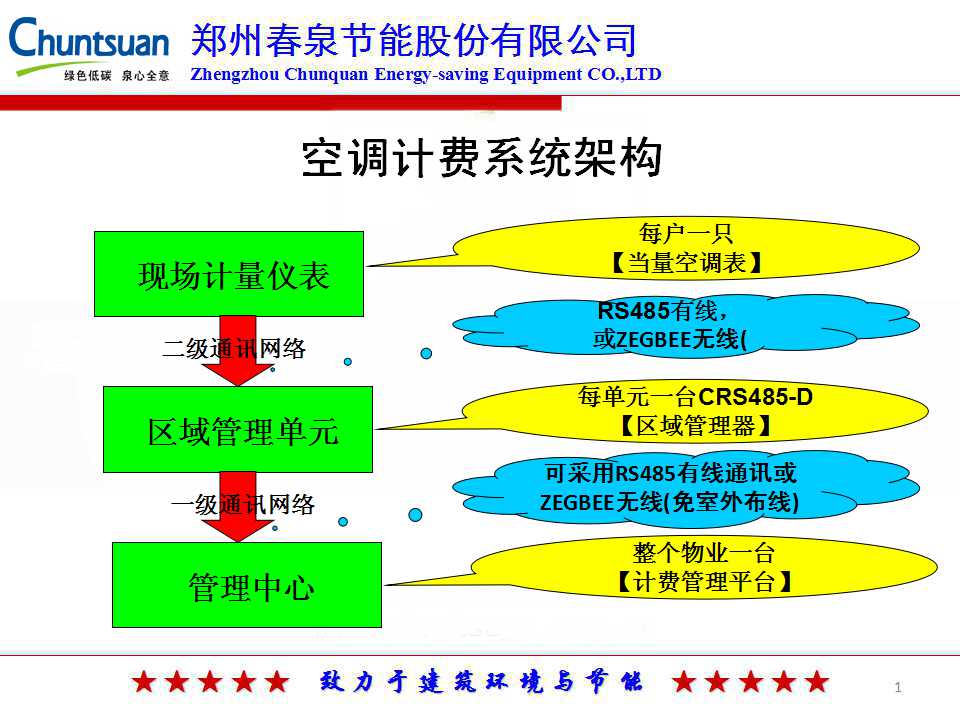 Chuntsuan
绿色低碳 泉心全意

郑州春泉节能股份有限公司
Zhengzhou Chunquan Energy-saving Equipment CO.,LTD

空调计费系统架构

现场计量仪表

每户一只
【当量空调表】

二级通讯网络

RS485有线，
或ZEGBEE无线(

区域管理单元

每单元一台CRS485-D
【区域管理器】

一级通讯网络

可采用RS485有线通讯或
ZEGBEE无线(免室外布线)

管理中心

整个物业一台
【计费管理平台】

★★★★★ 致力于建筑环境与节能 ★★★★★

1